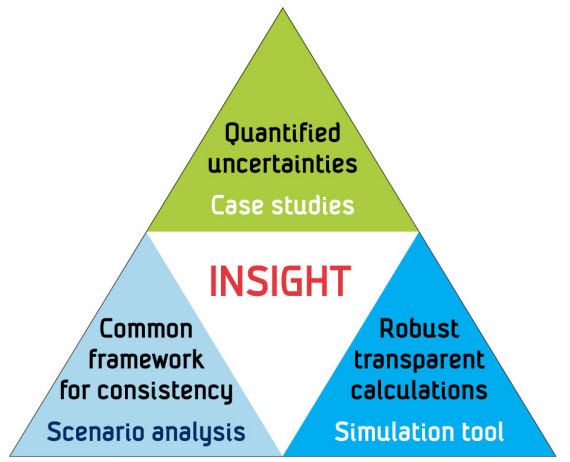 Quantified uncertainties

Case studies

INSIGHT

Common framework for consistency

Scenario analysis

Robust transparent calculations

Simulation tool